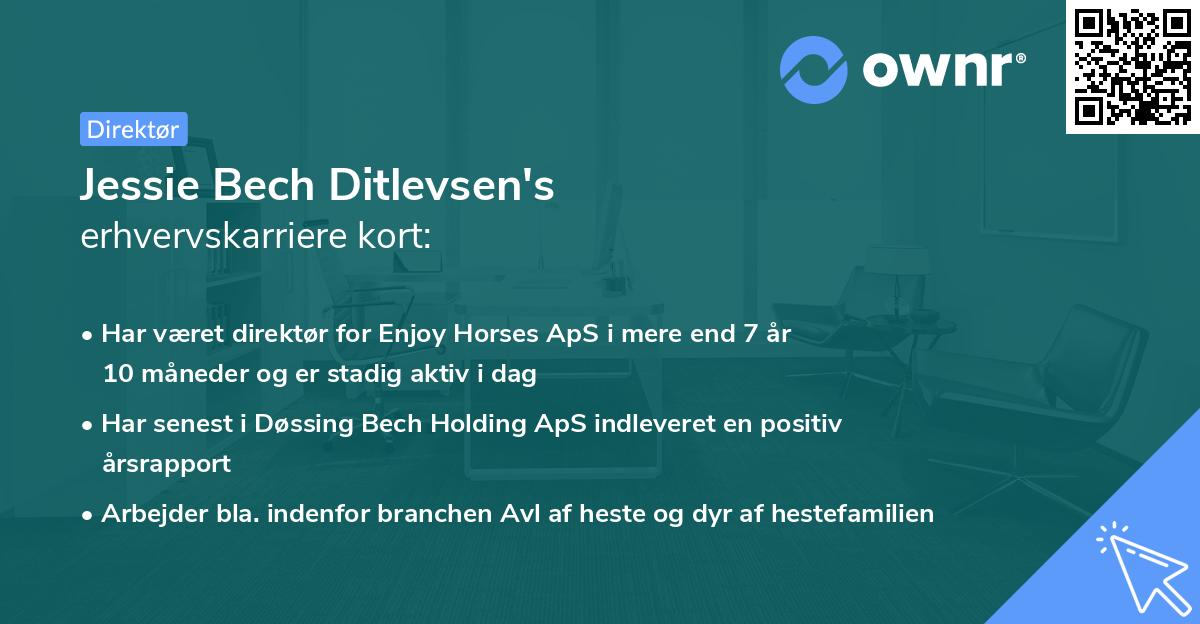 ownr®

Direktør

Jessie Bech Ditlevsen's
erhvervskarriere kort:

• Har været direktør for Enjoy Horses ApS i mere end 7 år 10 måneder og er stadig aktiv i dag
• Har senest i Døssing Bech Holding ApS indleveret en positiv årsrapport
• Arbejder bla. indenfor branchen Avl af heste og dyr af hestefamilien